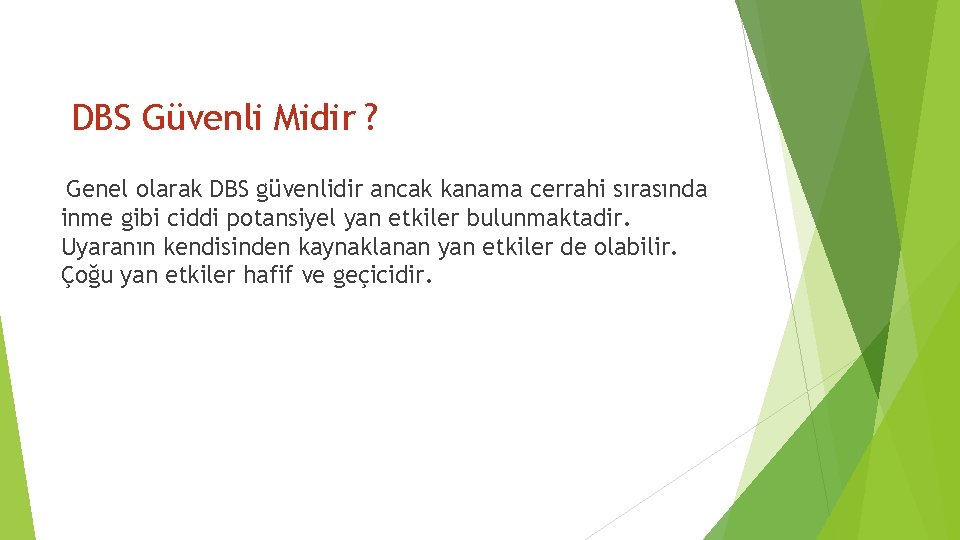 DBS Güvenli Midir ?

Genel olarak DBS güvenlidir ancak kanama cerrahi sırasında inme gibi ciddi potansiyel yan etkiler bulunmaktadir. Uyaranın kendisinden kaynaklanan yan etkiler de olabilir. Çoğu yan etkiler hafif ve geçicidir.